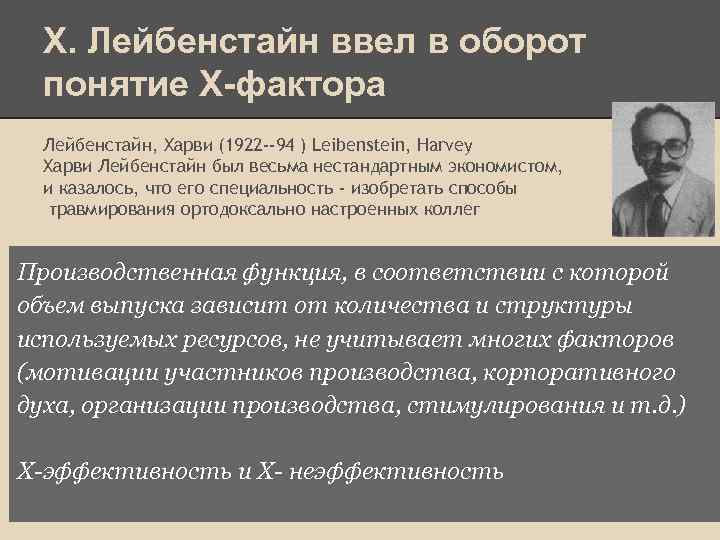 Х. Лейбенстайн ввел в оборот понятие Х-фактора

Лейбенстайн, Харви (1922--94 ) Leibenstein, Harvey
Харви Лейбенстайн был весьма нестандартным экономистом, и казалось, что его специальность - изобретать способы травмирования ортодоксально настроенных коллег

Производственная функция, в соответствии с которой объем выпуска зависит от количества и структуры используемых ресурсов, не учитывает многих факторов (мотивации участников производства, корпоративного духа, организации производства, стимулирования и т.д.)

Х-эффективность и Х- неэффективность